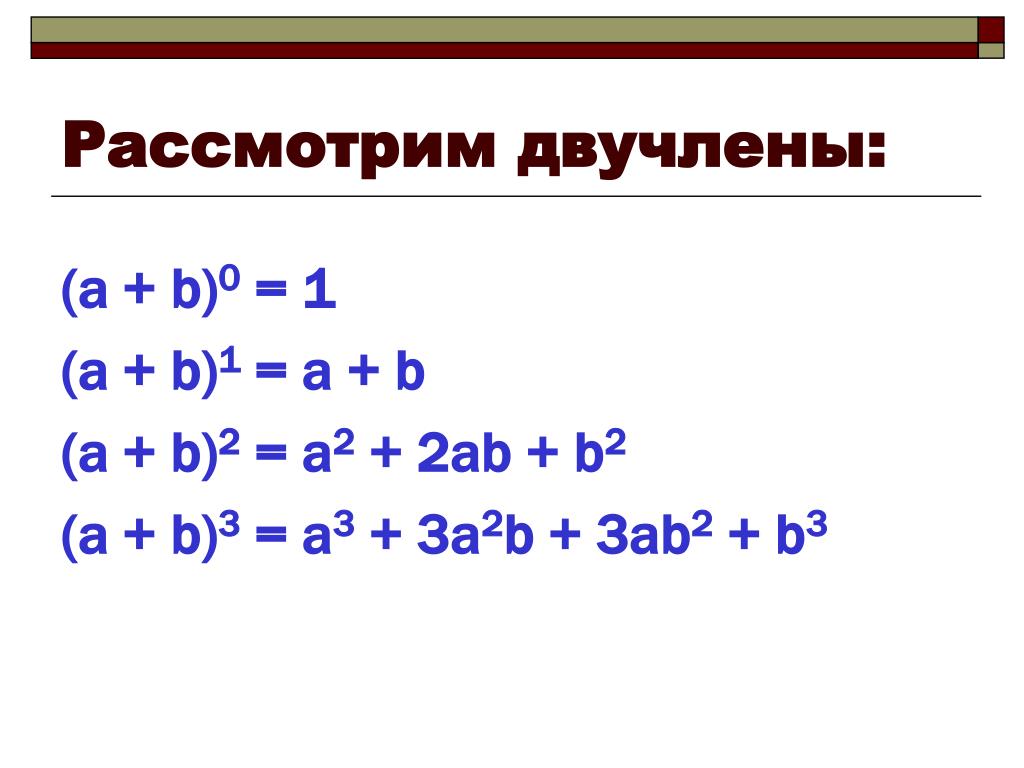 Рассмотрим двучлены:

$(a + b)^0 = 1$

$(a + b)^1 = a + b$

$(a + b)^2 = a^2 + 2ab + b^2$

$(a + b)^3 = a^3 + 3a^2b + 3ab^2 + b^3$